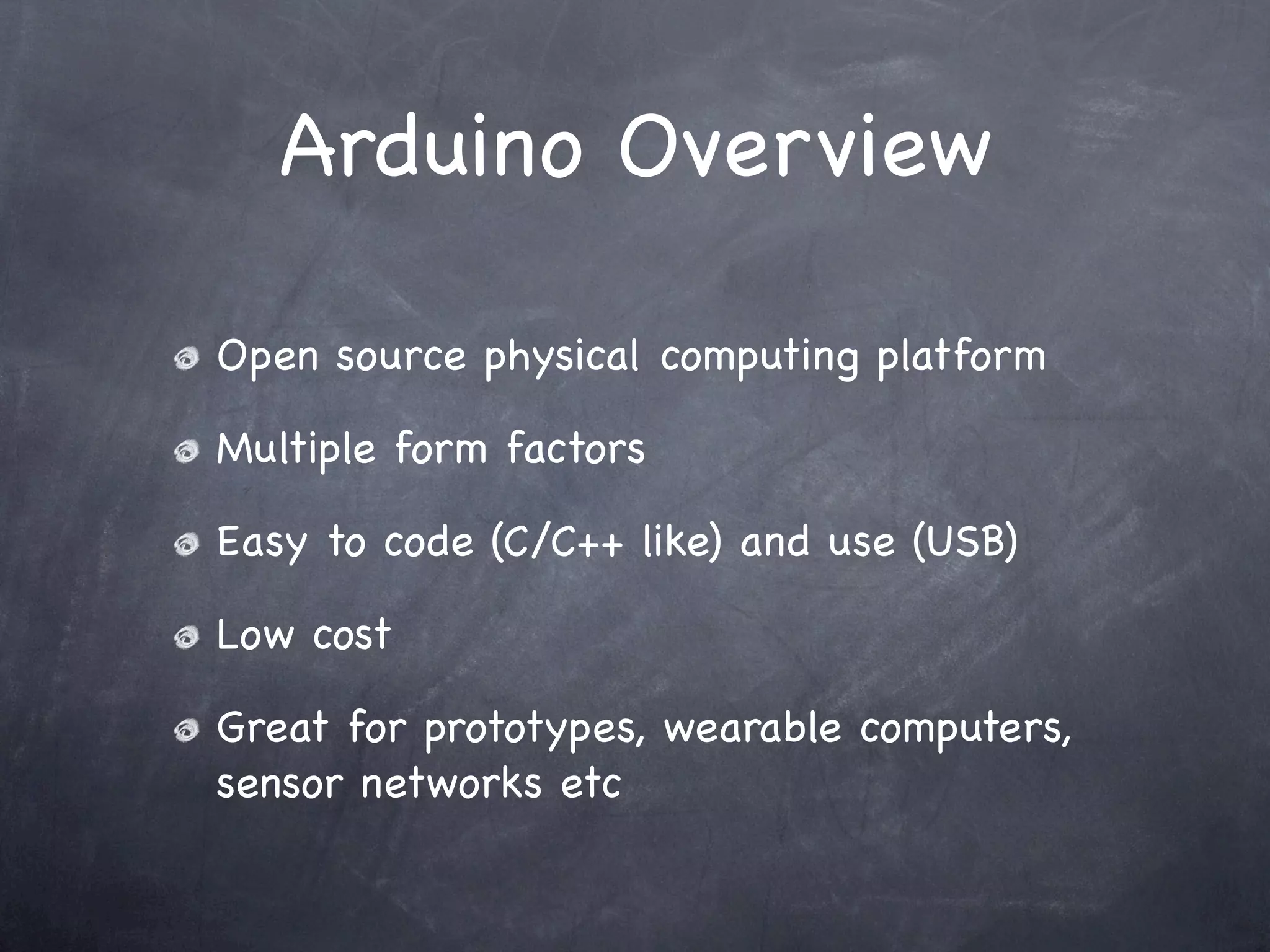 Arduino Overview

Open source physical computing platform

Multiple form factors

Easy to code (C/C++ like) and use (USB)

Low cost

Great for prototypes, wearable computers, sensor networks etc